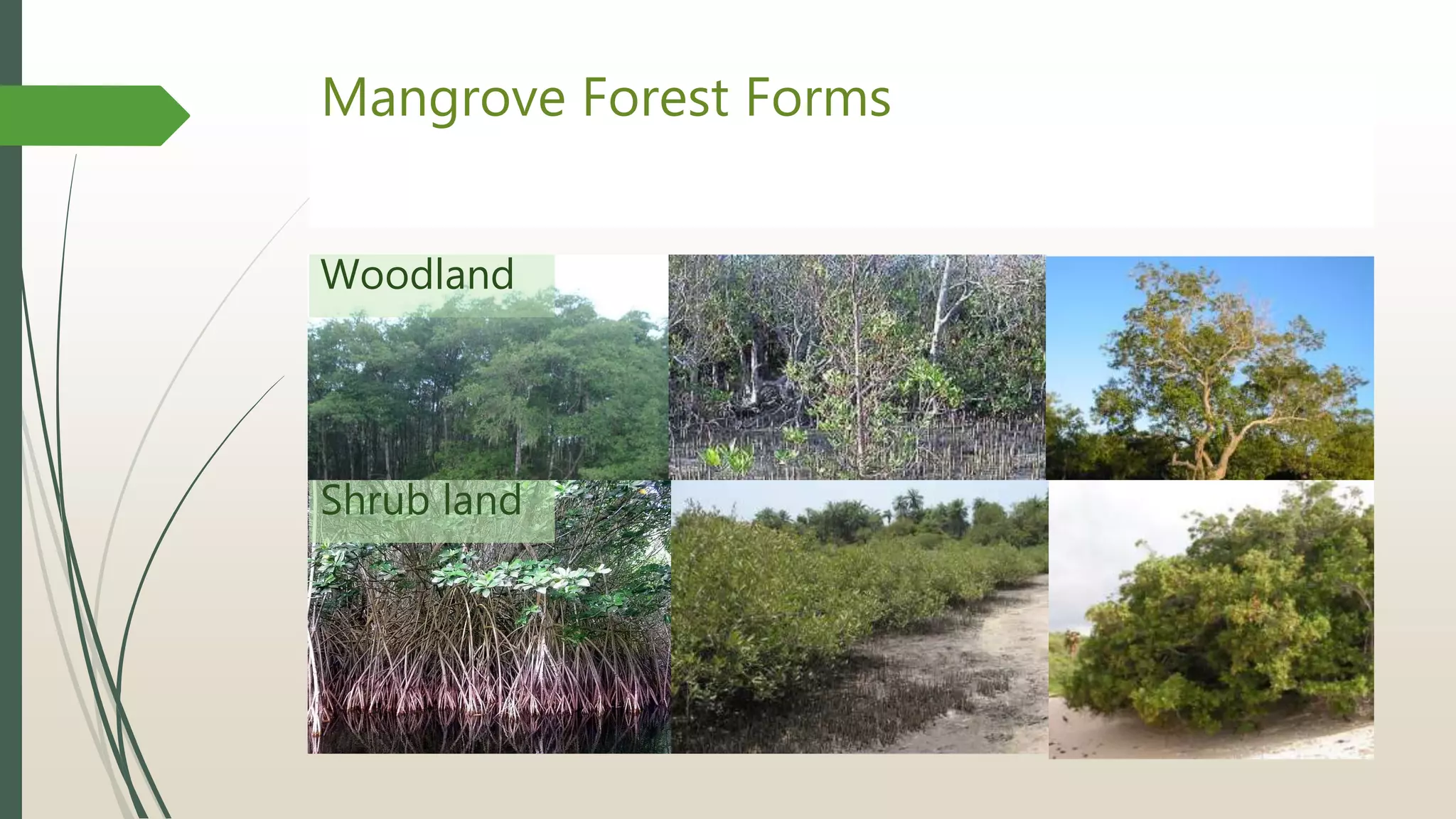 Mangrove Forest Forms

Woodland

Shrub land